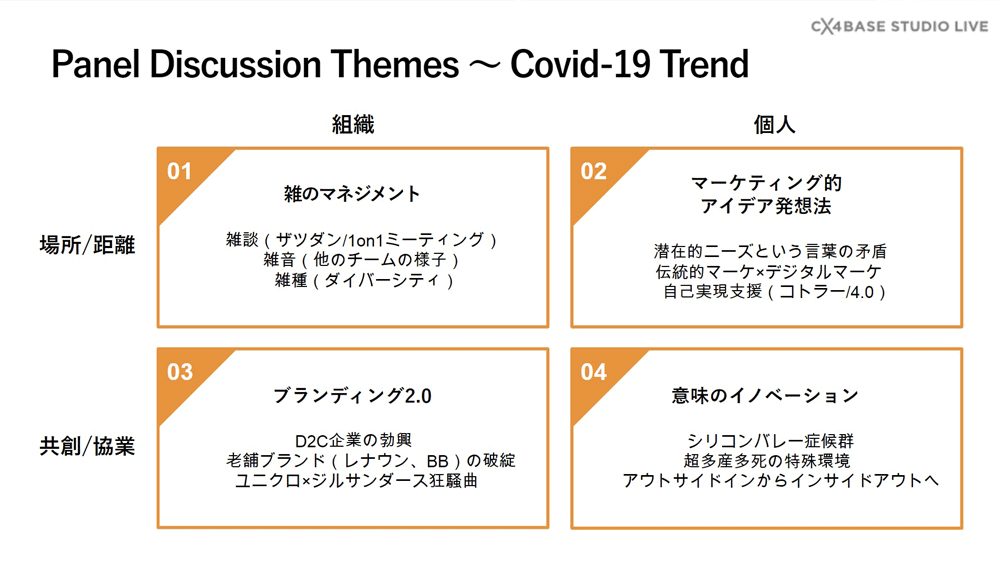 CX4BASE STUDIO LIVE

Panel Discussion Themes ～ Covid-19 Trend

組織

個人

場所/距離

01

雑のマネジメント

雑談（ザツダン/1on1ミーティング）
雑音（他のチームの様子）
雑種（ダイバーシティ）

02

マーケティング的
アイデア発想法

潜在的ニーズという言葉の矛盾
伝統的マーケ×デジタルマーケ
自己実現支援（コトラー/4.0）

共創/協業

03

ブランディング2.0

D2C企業の勃興
老舗ブランド（レナウン、BB）の破綻
ユニクロ×ジルサンダース狂騒曲

04

意味のイノベーション

シリコンバレー症候群
超多産多死の特殊環境
アウトサイドインからインサイドアウトへ